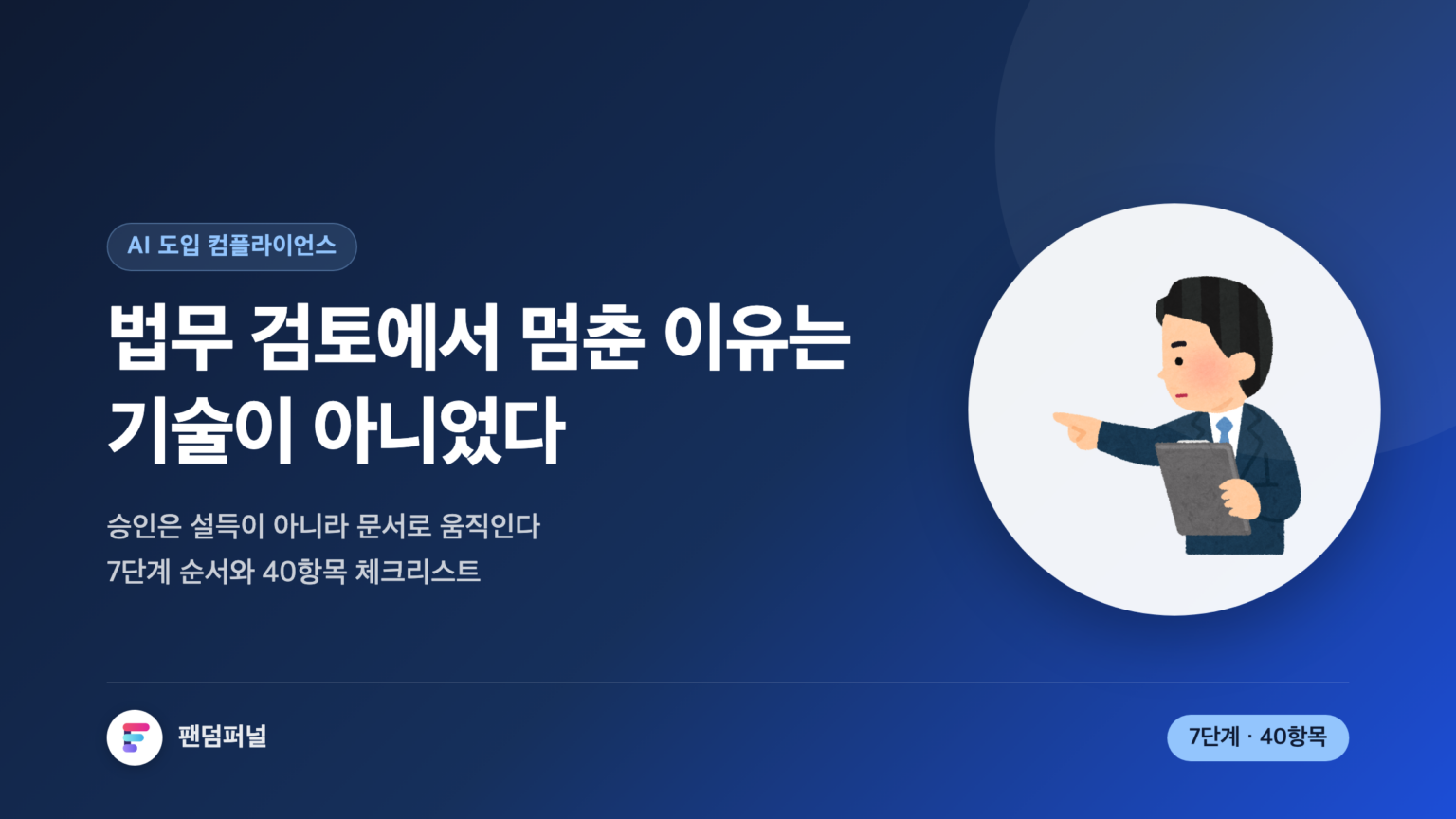 AI 도입 컴플라이언스

법무 검토에서 멈춘 이유는 기술이 아니었다

승인은 설득이 아니라 문서로 움직인다
7단계 순서와 40항목 체크리스트

팬덤퍼널

7단계 · 40항목